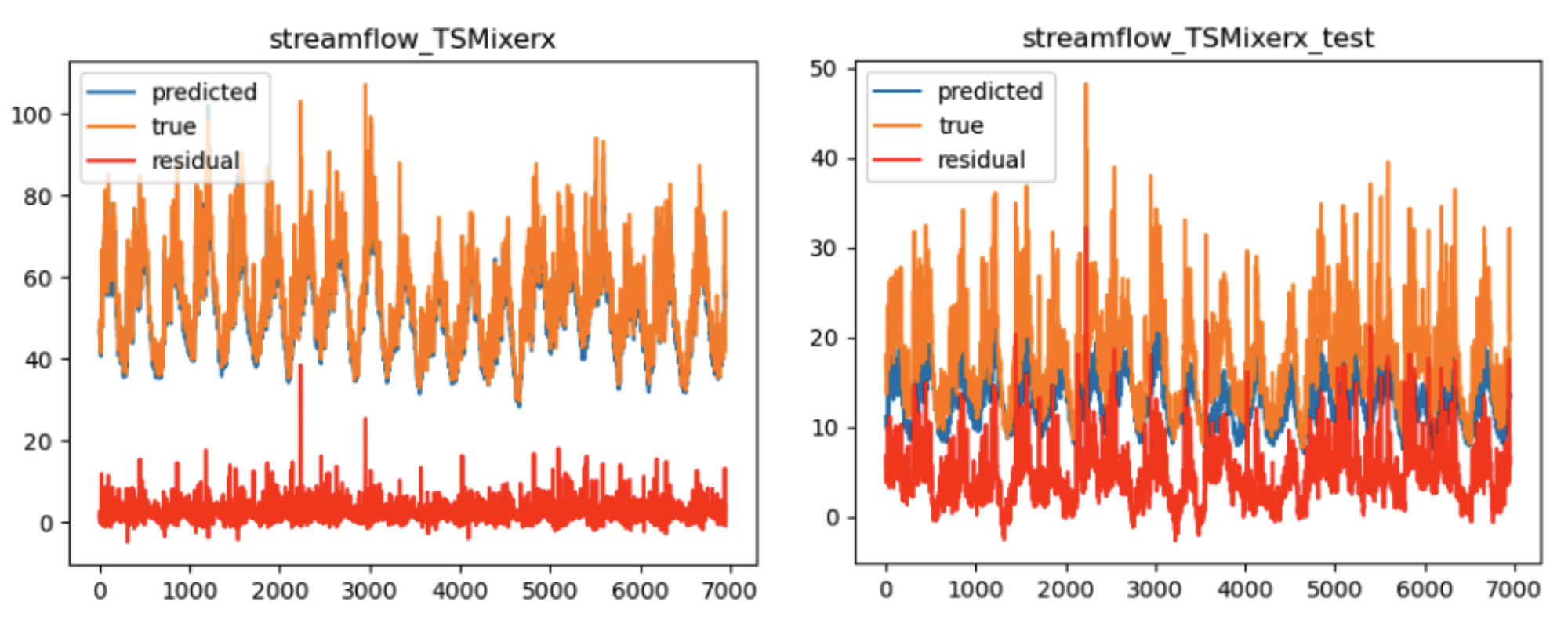 streamflow_TSMixerx

predicted
true
residual

100
80
60
40
20
0

0 1000 2000 3000 4000 5000 6000 7000

streamflow_TSMixerx_test

predicted
true
residual

50
40
30
20
10
0

0 1000 2000 3000 4000 5000 6000 7000